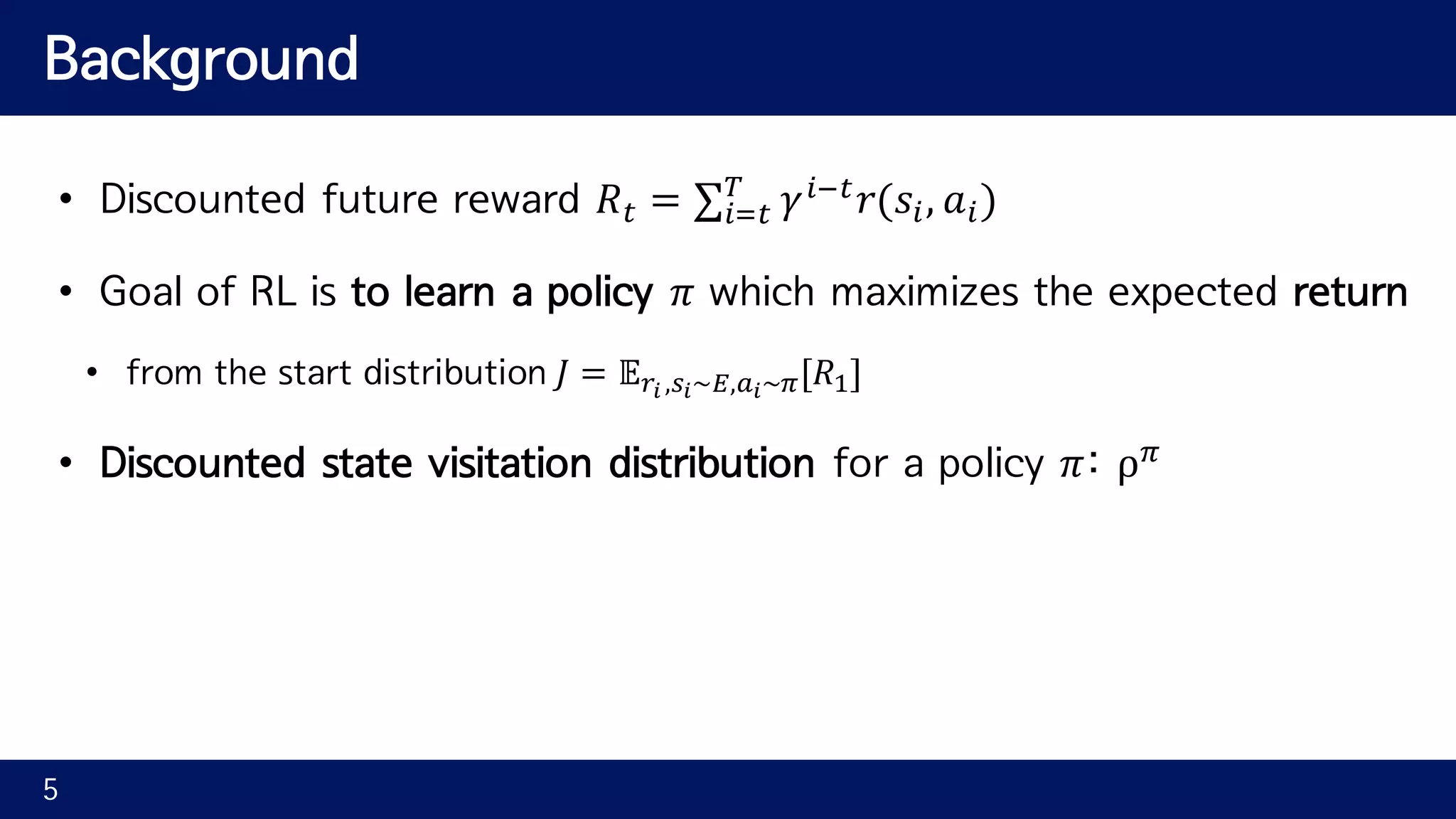 Background

• Discounted future reward $R_t = \sum_{i=t}^{T} \gamma^{i-t} r(s_i, a_i)$

• Goal of RL is to learn a policy $\pi$ which maximizes the expected return

• from the start distribution $J = \mathbb{E}_{r_i, s_i \sim E, a_i \sim \pi}[R_1]$

• Discounted state visitation distribution for a policy $\pi$: $\rho^{\pi}$

5